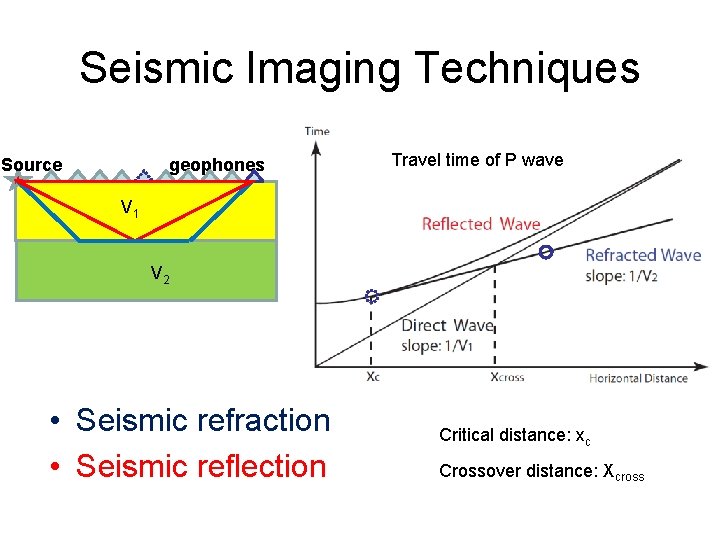 Seismic Imaging Techniques

Source

geophones

$V_1$

$V_2$

Time

Travel time of P wave

Reflected Wave

Refracted Wave
slope: $1/V_2$

Direct Wave
slope: $1/V_1$

$X_c$

$X_{cross}$

Horizontal Distance

• Seismic refraction
• Seismic reflection

Critical distance: $x_c$

Crossover distance: $X_{cross}$